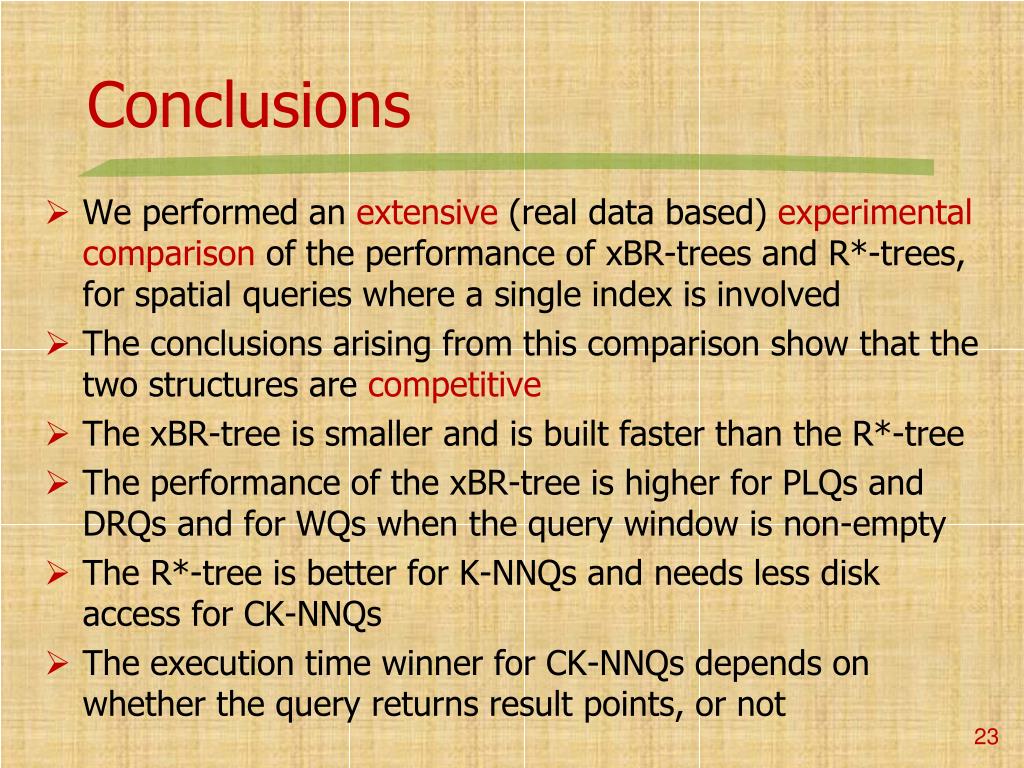 Conclusions

➢ We performed an extensive (real data based) experimental comparison of the performance of xBR-trees and R*-trees, for spatial queries where a single index is involved

➢ The conclusions arising from this comparison show that the two structures are competitive

➢ The xBR-tree is smaller and is built faster than the R*-tree

➢ The performance of the xBR-tree is higher for PLQs and DRQs and for WQs when the query window is non-empty

➢ The R*-tree is better for K-NNQs and needs less disk access for CK-NNQs

➢ The execution time winner for CK-NNQs depends on whether the query returns result points, or not

23